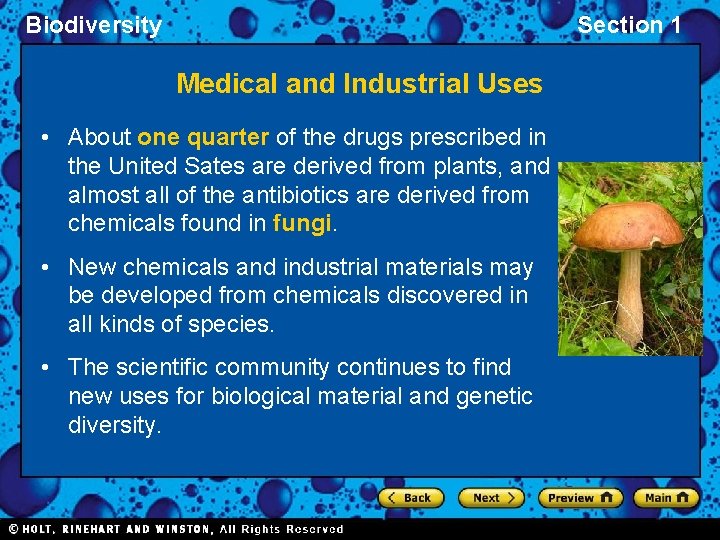 Biodiversity

Section 1

Medical and Industrial Uses

• About one quarter of the drugs prescribed in the United Sates are derived from plants, and almost all of the antibiotics are derived from chemicals found in fungi.

• New chemicals and industrial materials may be developed from chemicals discovered in all kinds of species.

• The scientific community continues to find new uses for biological material and genetic diversity.

Back Next Preview Main

© HOLT, RINEHART AND WINSTON, All Rights Reserved